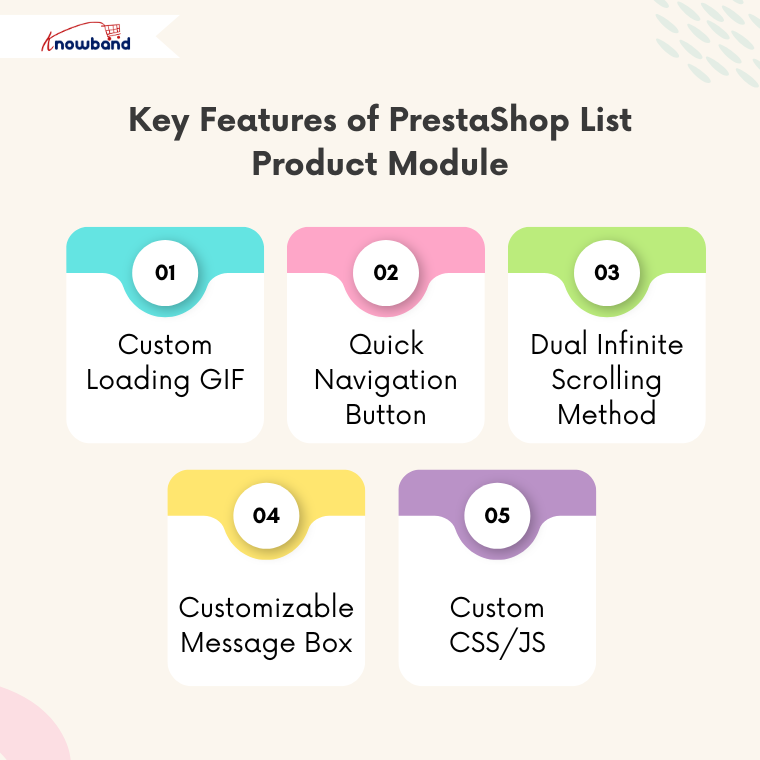 Knowband

Key Features of PrestaShop List Product Module

01
Custom Loading GIF

02
Quick Navigation Button

03
Dual Infinite Scrolling Method

04
Customizable Message Box

05
Custom CSS/JS